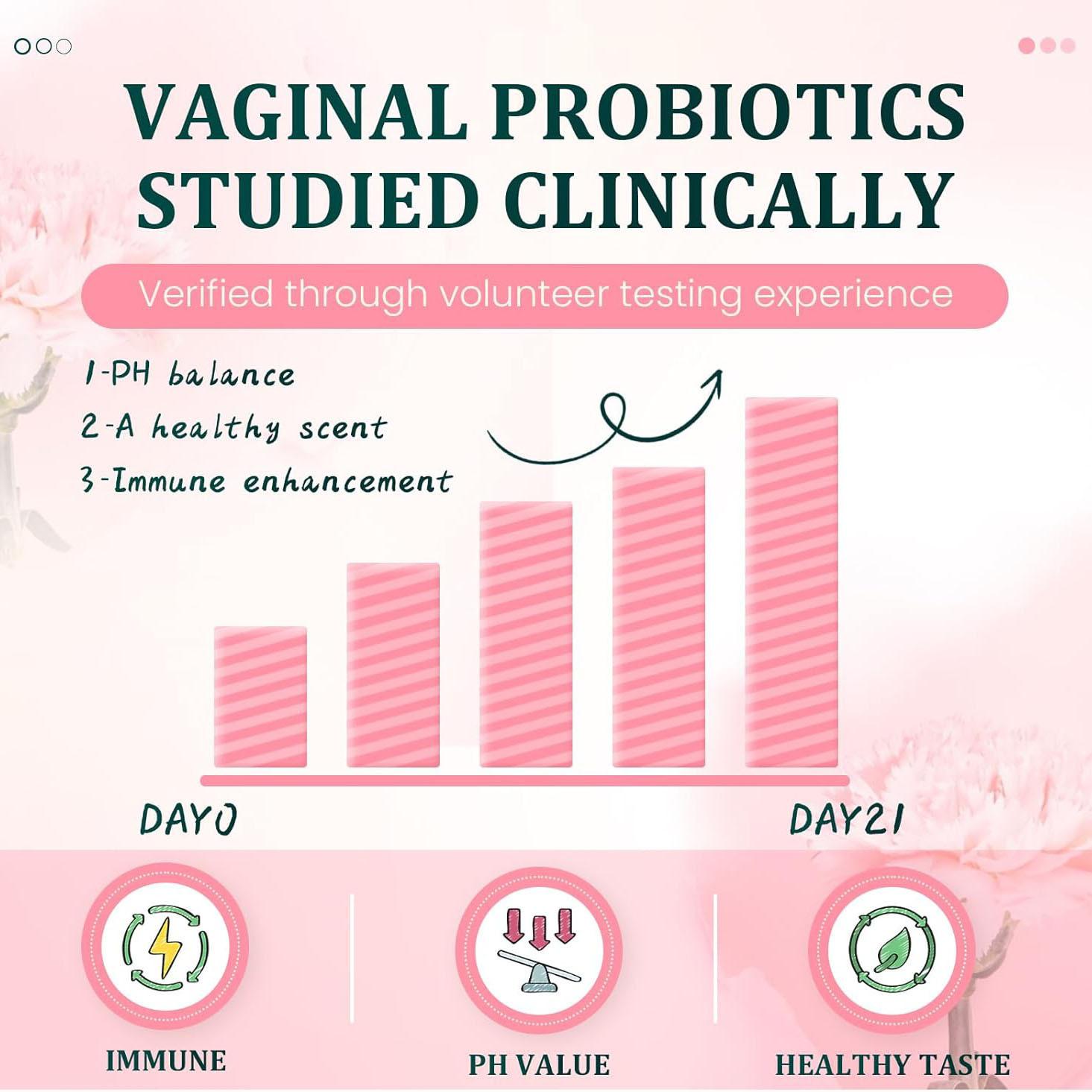 VAGINAL PROBIOTICS STUDIED CLINICALLY

Verified through volunteer testing experience

1-PH balance
2-A healthy scent
3-Immune enhancement

DAY0

DAY21

IMMUNE

PH VALUE

HEALTHY TASTE